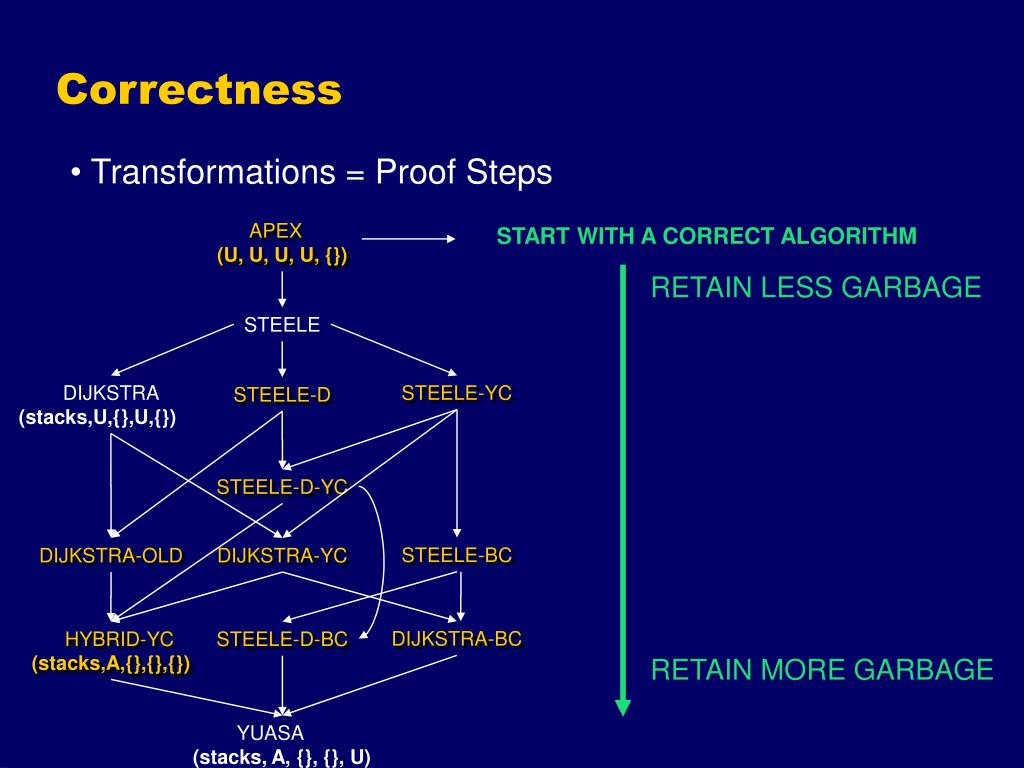 Correctness

• Transformations = Proof Steps

APEX
(U, U, U, U, {})

START WITH A CORRECT ALGORITHM

RETAIN LESS GARBAGE

STEELE

DIJKSTRA
(stacks,U,{},U,{})

STEELE-D

STEELE-YC

STEELE-D-YC

DIJKSTRA-OLD

DIJKSTRA-YC

STEELE-BC

HYBRID-YC
(stacks,A,{},{},{})

STEELE-D-BC

DIJKSTRA-BC

RETAIN MORE GARBAGE

YUASA
(stacks, A, {}, {}, U)